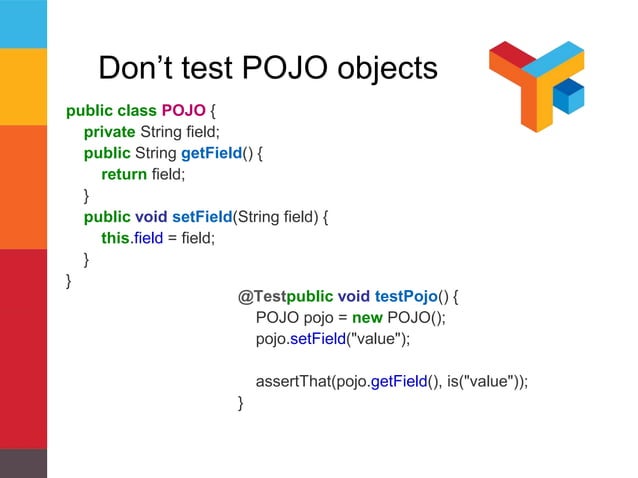 Don’t test POJO objects

public class POJO {
private String field;
public String getField() {
return field;
}
public void setField(String field) {
this.field = field;
}
}

@Testpublic void testPojo() {
POJO pojo = new POJO();
pojo.setField("value");

assertThat(pojo.getField(), is("value"));
}